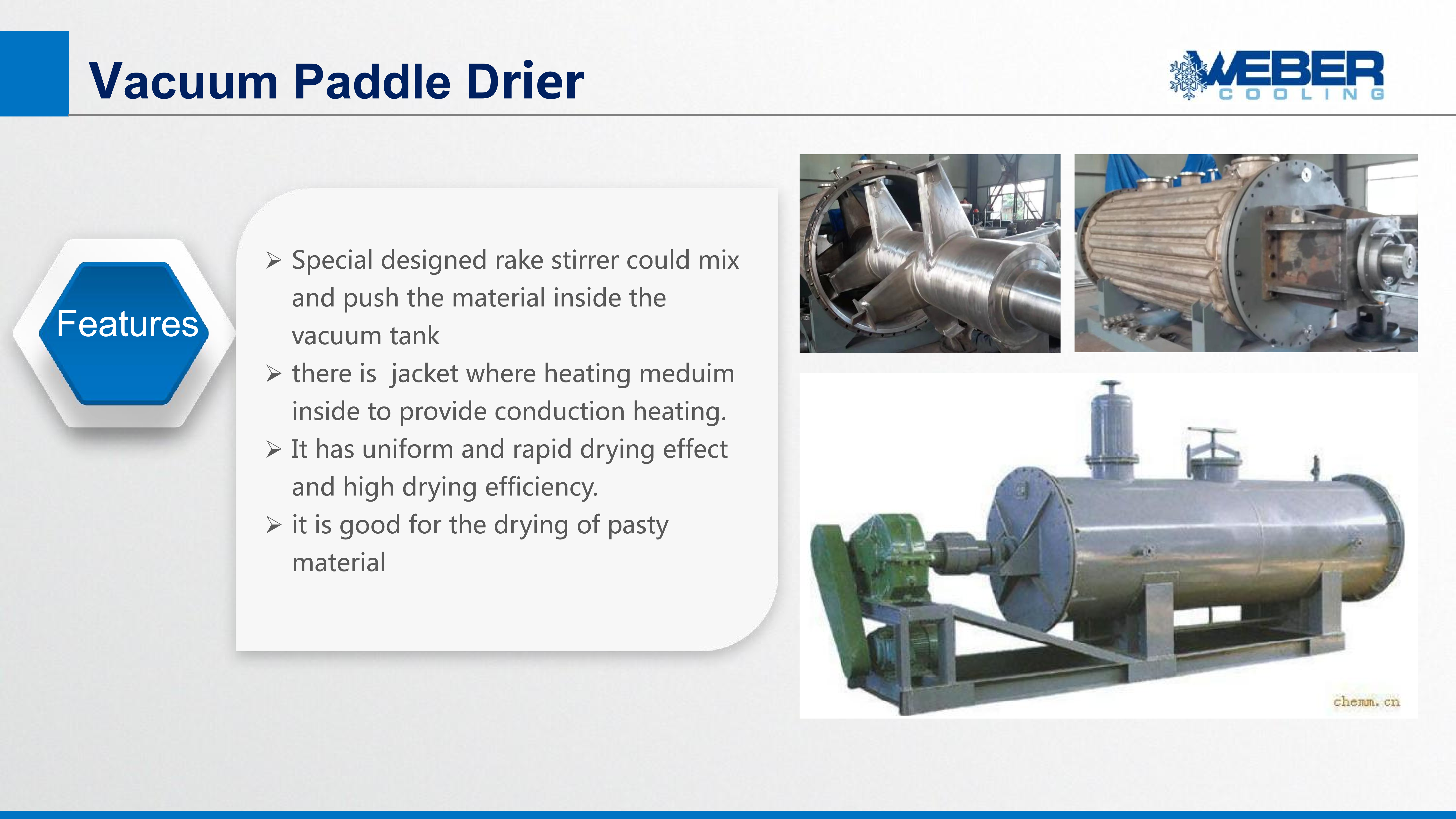 Vacuum Paddle Drier

WEBER
COOLING

Features

➢ Special designed rake stirrer could mix and push the material inside the vacuum tank
➢ there is jacket where heating meduim inside to provide conduction heating.
➢ It has uniform and rapid drying effect and high drying efficiency.
➢ it is good for the drying of pasty material

chemm.cn